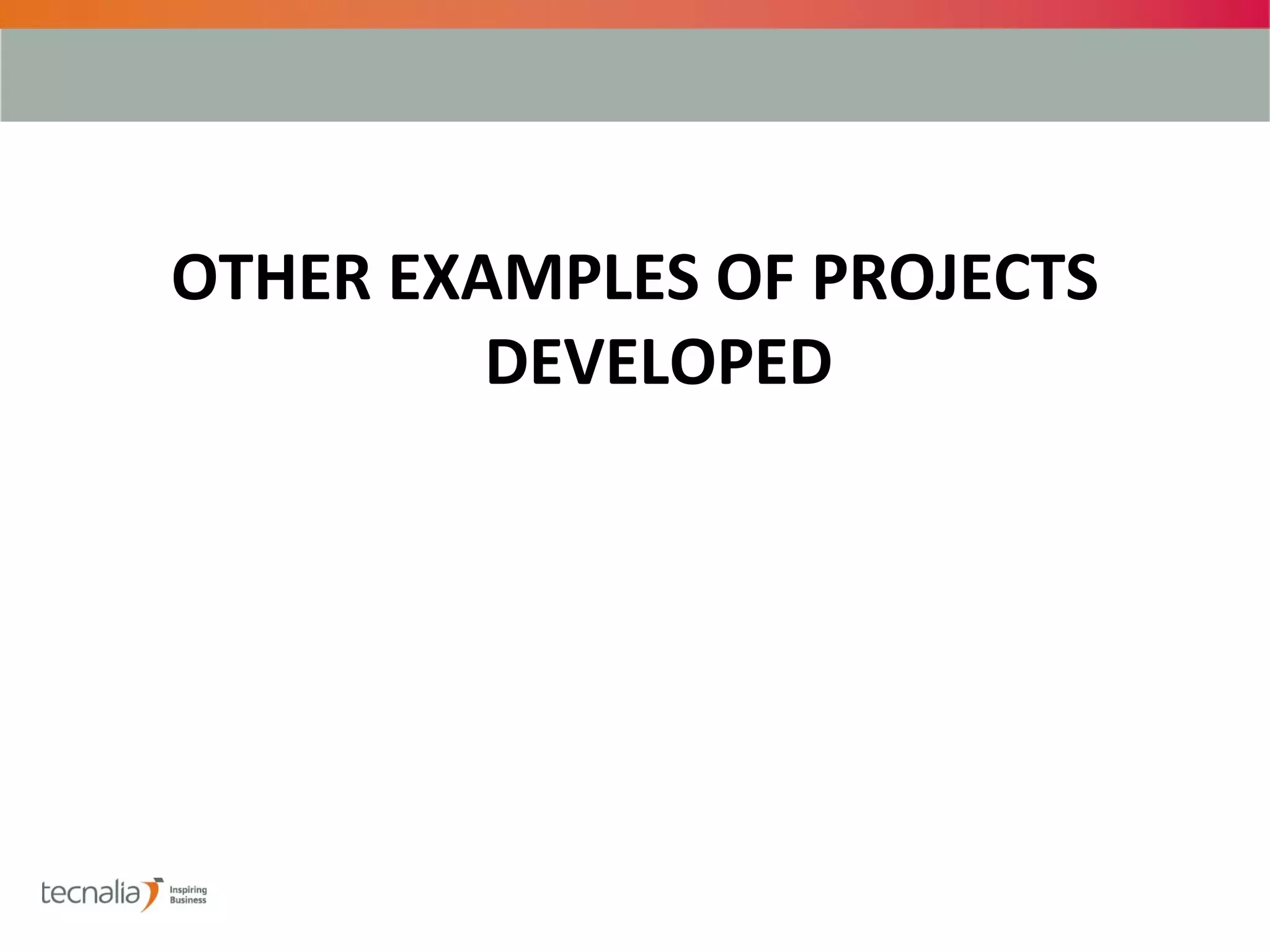 OTHER EXAMPLES OF PROJECTS DEVELOPED

tecnalia Inspiring Business